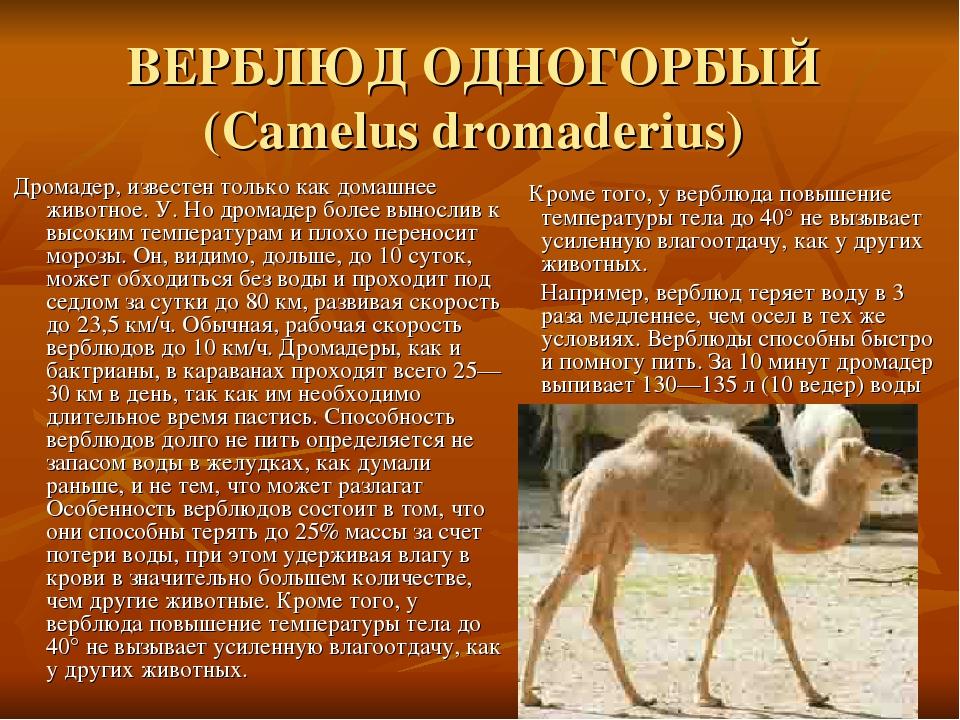 ВЕРБЛЮД ОДНОГОРБЫЙ (Camelus dromaderius)

Дромадер, известен только как домашнее животное. У. Но дромадер более вынослив к высоким температурам и плохо переносит морозы. Он, видимо, дольше, до 10 суток, может обходиться без воды и проходит под седлом за сутки до 80 км, развивая скорость до 23,5 км/ч. Обычная, рабочая скорость верблюдов до 10 км/ч. Дромадеры, как и бактрианы, в караванах проходят всего 25—30 км в день, так как им необходимо длительное время пастись. Способность верблюдов долго не пить определяется не запасом воды в желудках, как думали раньше, и не тем, что может разлагат Особенность верблюдов состоит в том, что они способны терять до 25% массы за счет потери воды, при этом удерживая влагу в крови в значительно большем количестве, чем другие животные. Кроме того, у верблюда повышение температуры тела до 40° не вызывает усиленную влагоотдачу, как у других животных.

Кроме того, у верблюда повышение температуры тела до 40° не вызывает усиленную влагоотдачу, как у других животных.

Например, верблюд теряет воду в 3 раза медленнее, чем осел в тех же условиях. Верблюды способны быстро и помногу пить. За 10 минут дромадер выпивает 130—135 л (10 ведер) воды